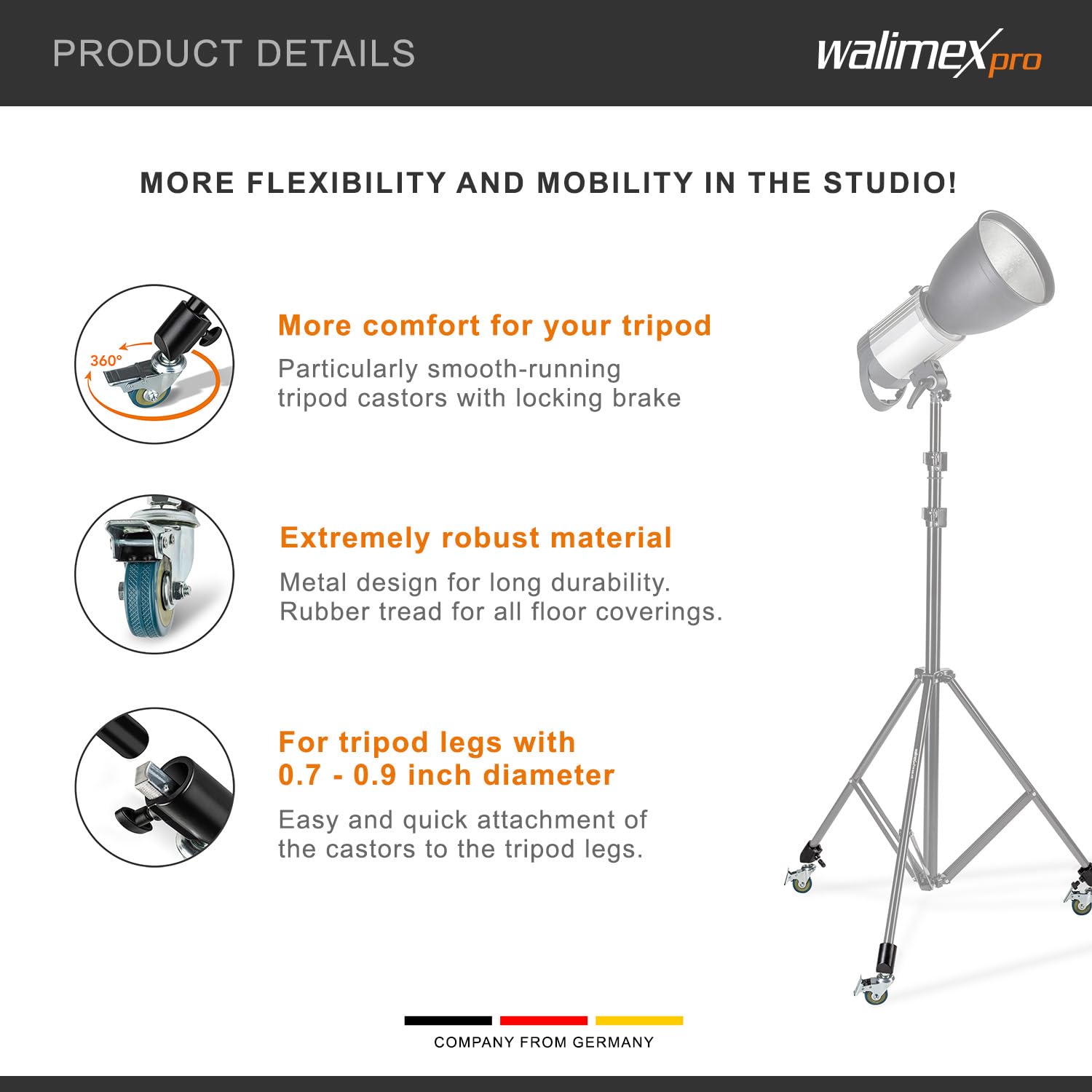 PRODUCT DETAILS

walimex pro

MORE FLEXIBILITY AND MOBILITY IN THE STUDIO!

360°

More comfort for your tripod

Particularly smooth-running tripod castors with locking brake

Extremely robust material

Metal design for long durability. Rubber tread for all floor coverings.

For tripod legs with 0.7 - 0.9 inch diameter

Easy and quick attachment of the castors to the tripod legs.

COMPANY FROM GERMANY